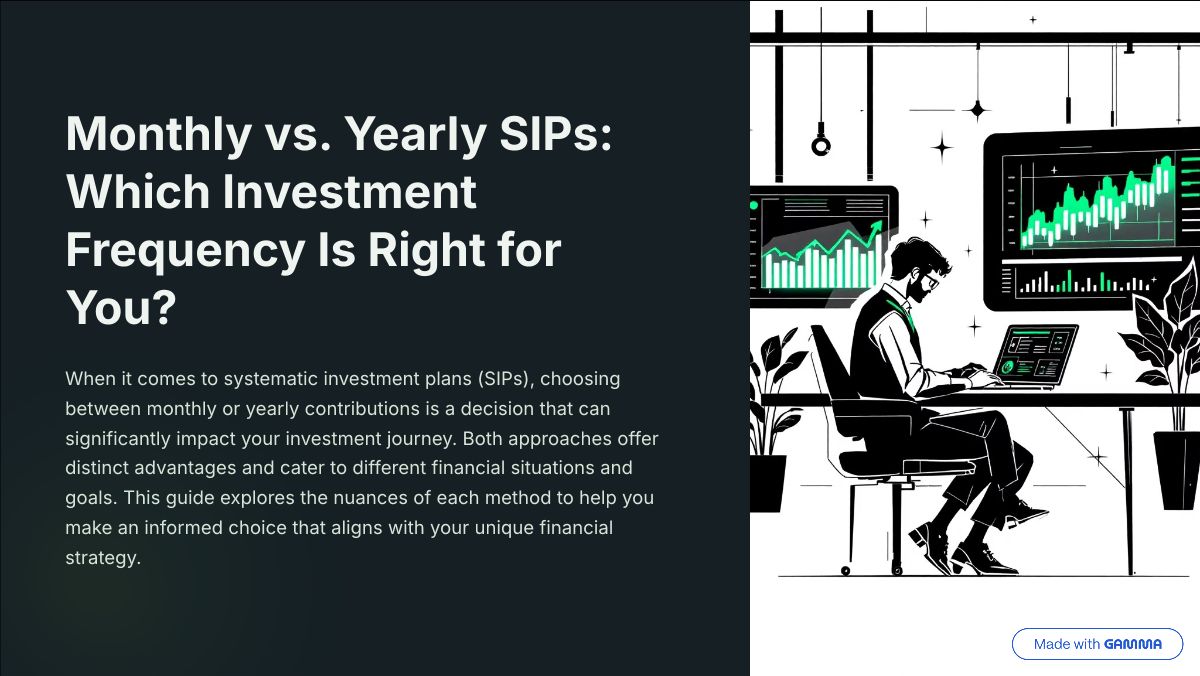 Monthly vs. Yearly SIPs: Which Investment Frequency Is Right for You?

When it comes to systematic investment plans (SIPs), choosing between monthly or yearly contributions is a decision that can significantly impact your investment journey. Both approaches offer distinct advantages and cater to different financial situations and goals. This guide explores the nuances of each method to help you make an informed choice that aligns with your unique financial strategy.

Made with GAMMA